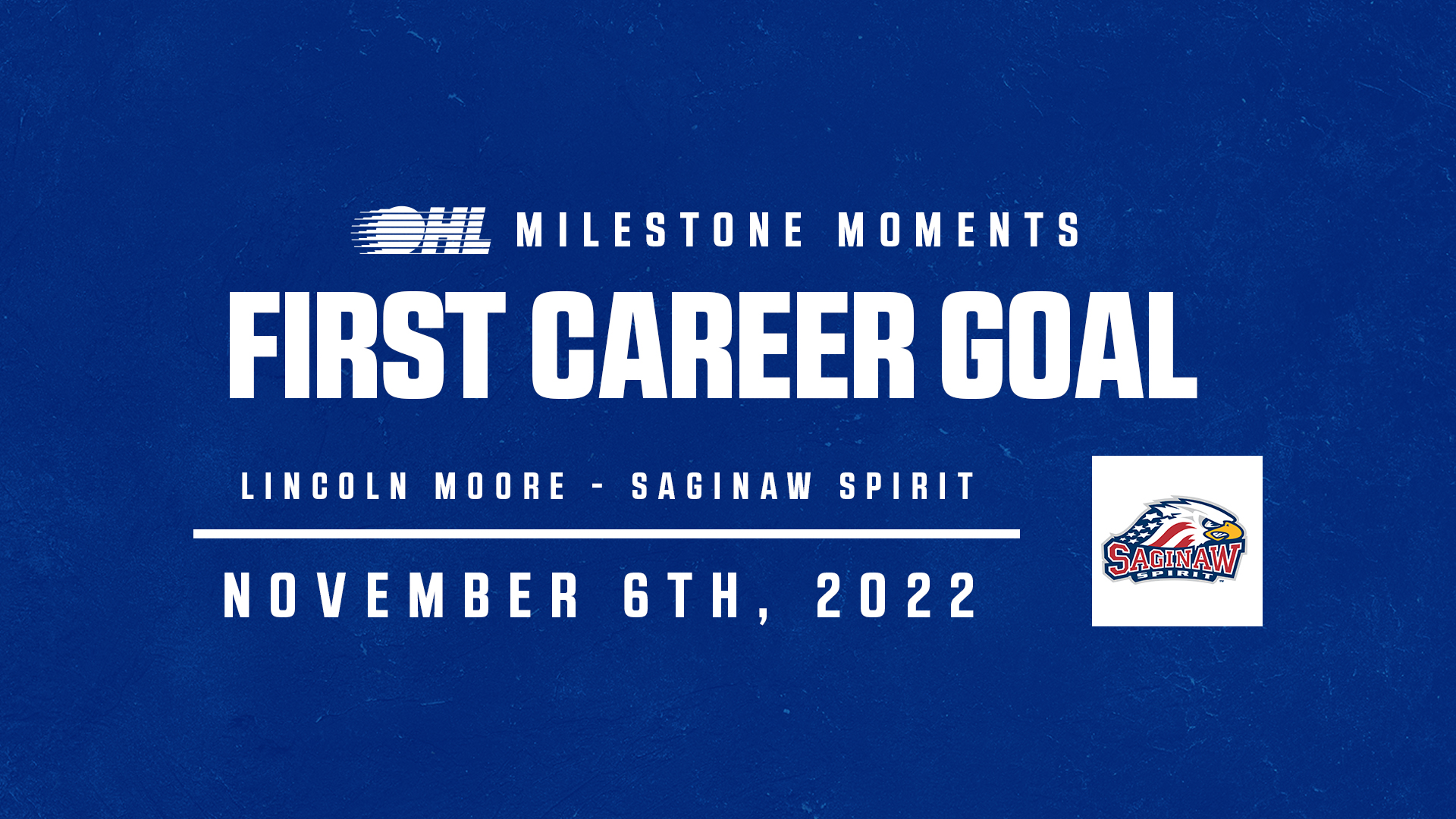 OHL MILESTONE MOMENTS

FIRST CAREER GOAL

LINCOLN MOORE - SAGINAW SPIRIT

NOVEMBER 6TH, 2022

SAGINAW SPIRIT